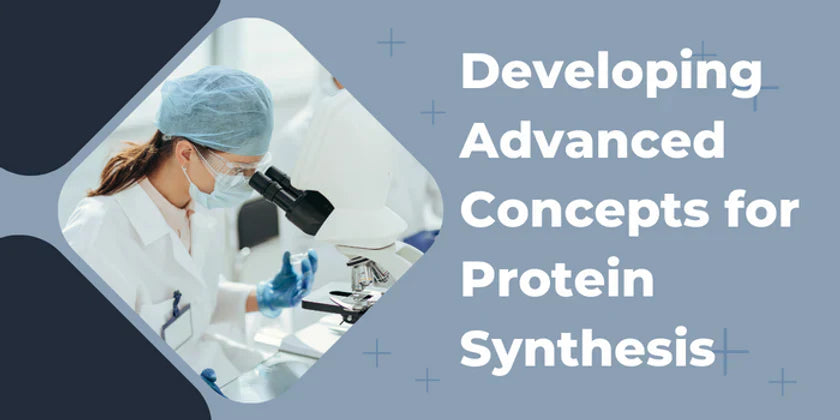 Developing Advanced Concepts for Protein Synthesis